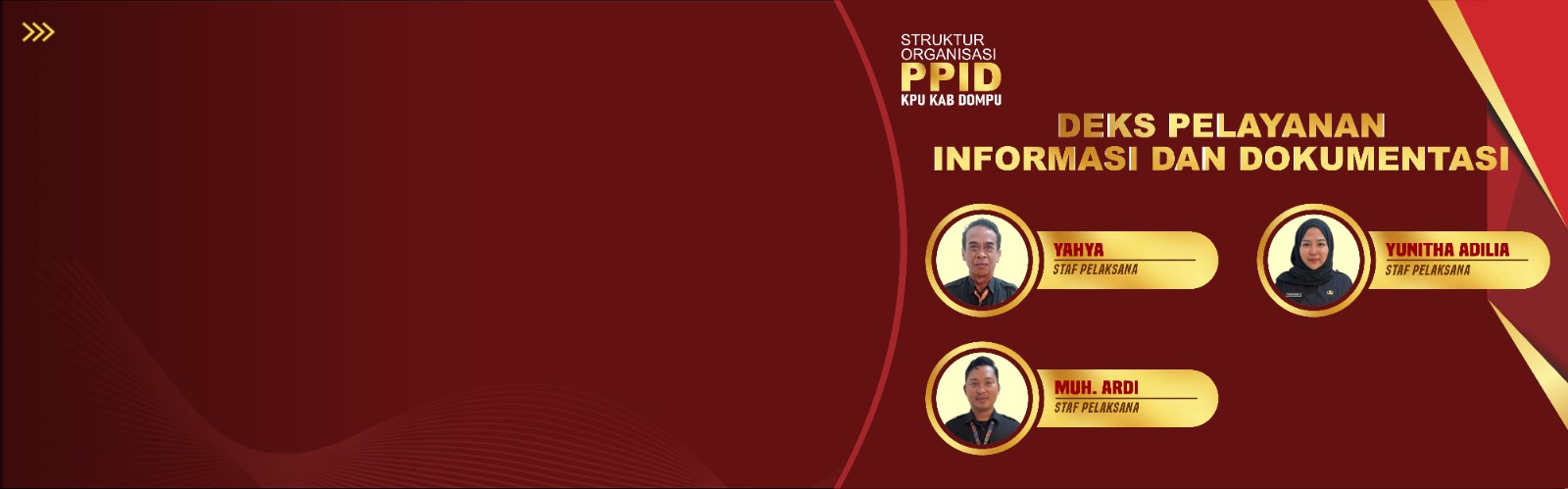 STRUKTUR ORGANISASI
PPID
KPU KAB DOMPU

DEKS PELAYANAN INFORMASI DAN DOKUMENTASI

YAHYA
STAF PELAKSANA

YUNITHA ADILIA
STAF PELAKSANA

MUH. ARDI
STAF PELAKSANA